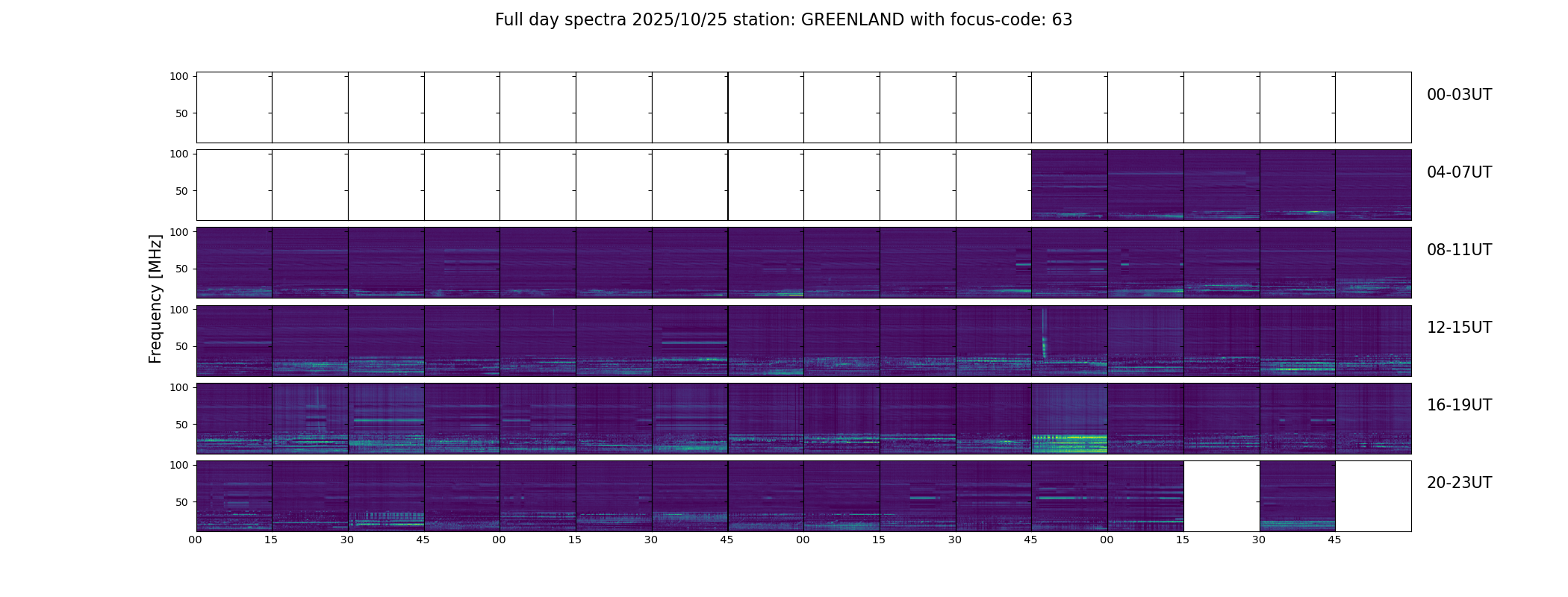 Full day spectra 2025/10/25 station: GREENLAND with focus-code: 63

Frequency [MHz]

100
50
00-03UT

100
50
04-07UT

100
50
08-11UT

100
50
12-15UT

100
50
16-19UT

100
50
20-23UT

00 15 30 45 00 15 30 45 00 15 30 45 00 15 30 45